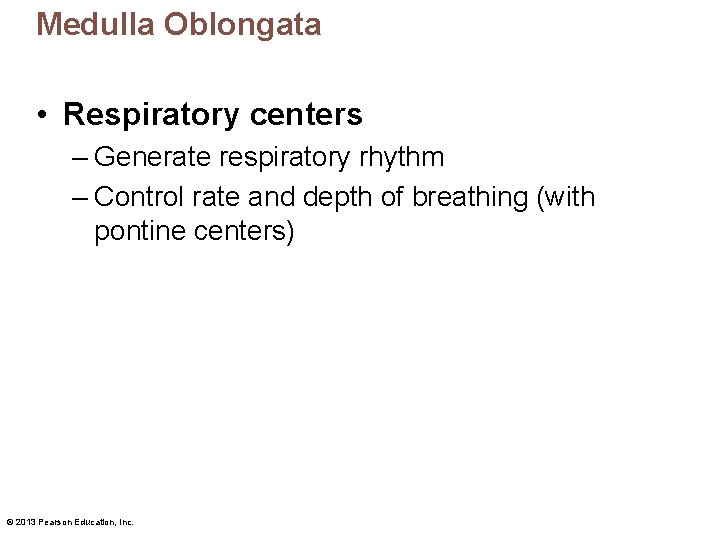 Medulla Oblongata

• Respiratory centers
– Generate respiratory rhythm
– Control rate and depth of breathing (with pontine centers)

© 2013 Pearson Education, Inc.